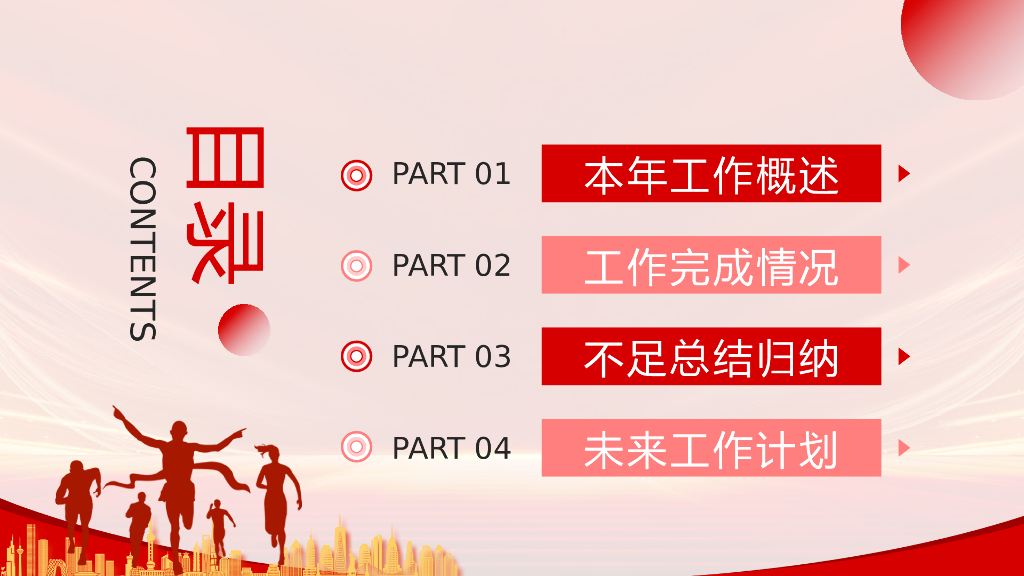 目录
CONTENTS

PART 01 本年工作概述

PART 02 工作完成情况

PART 03 不足总结归纳

PART 04 未来工作计划